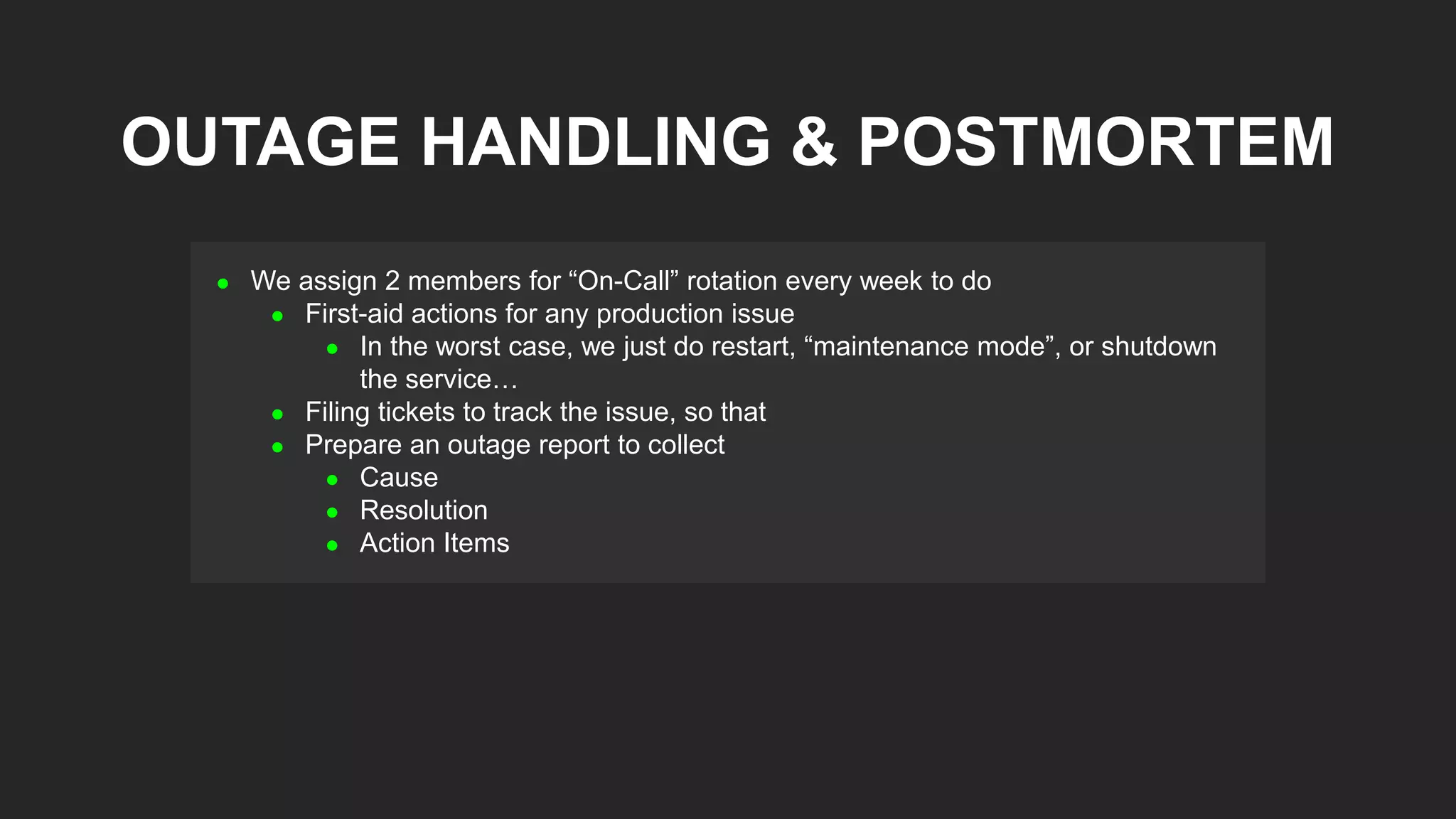 OUTAGE HANDLING & POSTMORTEM

- We assign 2 members for “On-Call” rotation every week to do
    - First-aid actions for any production issue
        - In the worst case, we just do restart, “maintenance mode”, or shutdown the service…
    - Filing tickets to track the issue, so that
    - Prepare an outage report to collect
        - Cause
        - Resolution
        - Action Items